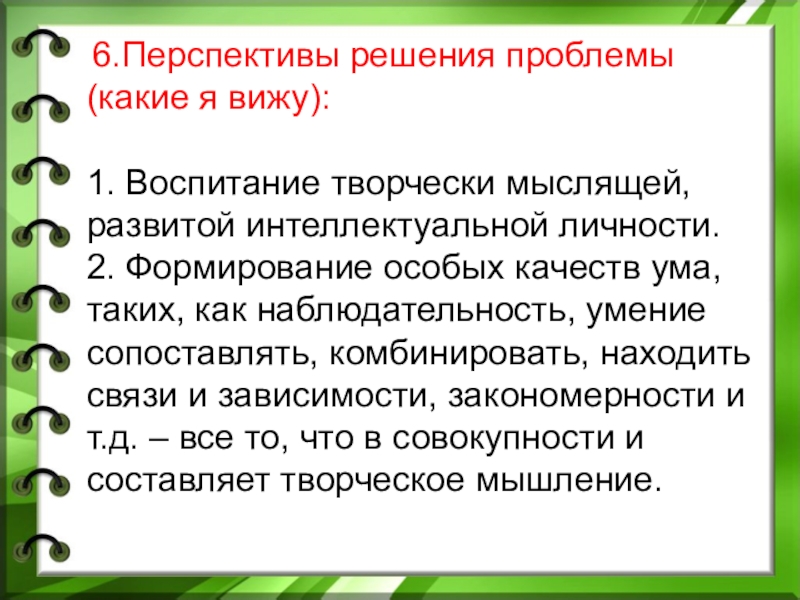 6.Перспективы решения проблемы (какие я вижу):

1. Воспитание творчески мыслящей, развитой интеллектуальной личности.
2. Формирование особых качеств ума, таких, как наблюдательность, умение сопоставлять, комбинировать, находить связи и зависимости, закономерности и т.д. – все то, что в совокупности и составляет творческое мышление.